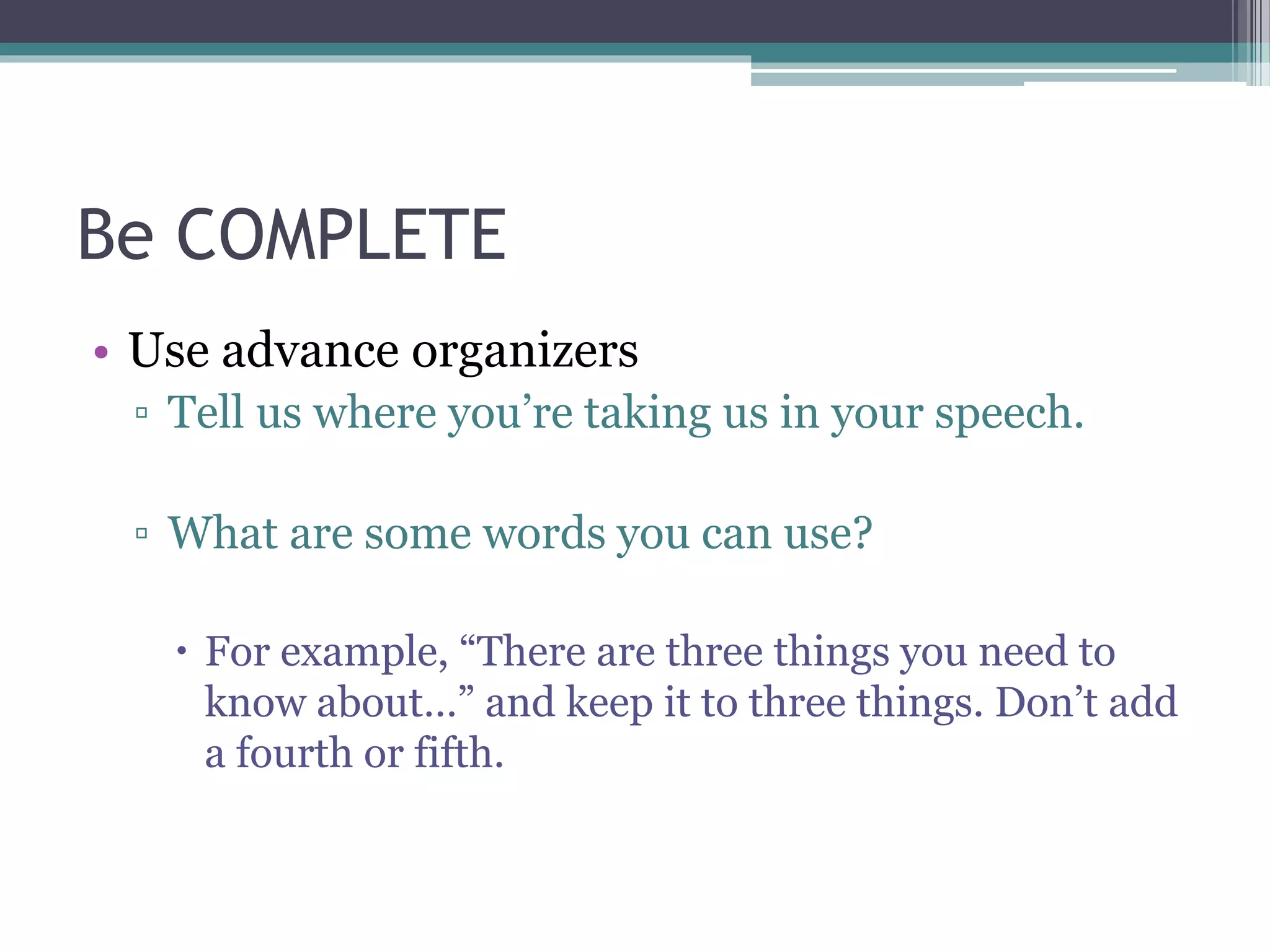 Be COMPLETE

• Use advance organizers
▫ Tell us where you’re taking us in your speech.

▫ What are some words you can use?

• For example, “There are three things you need to know about…” and keep it to three things. Don’t add a fourth or fifth.